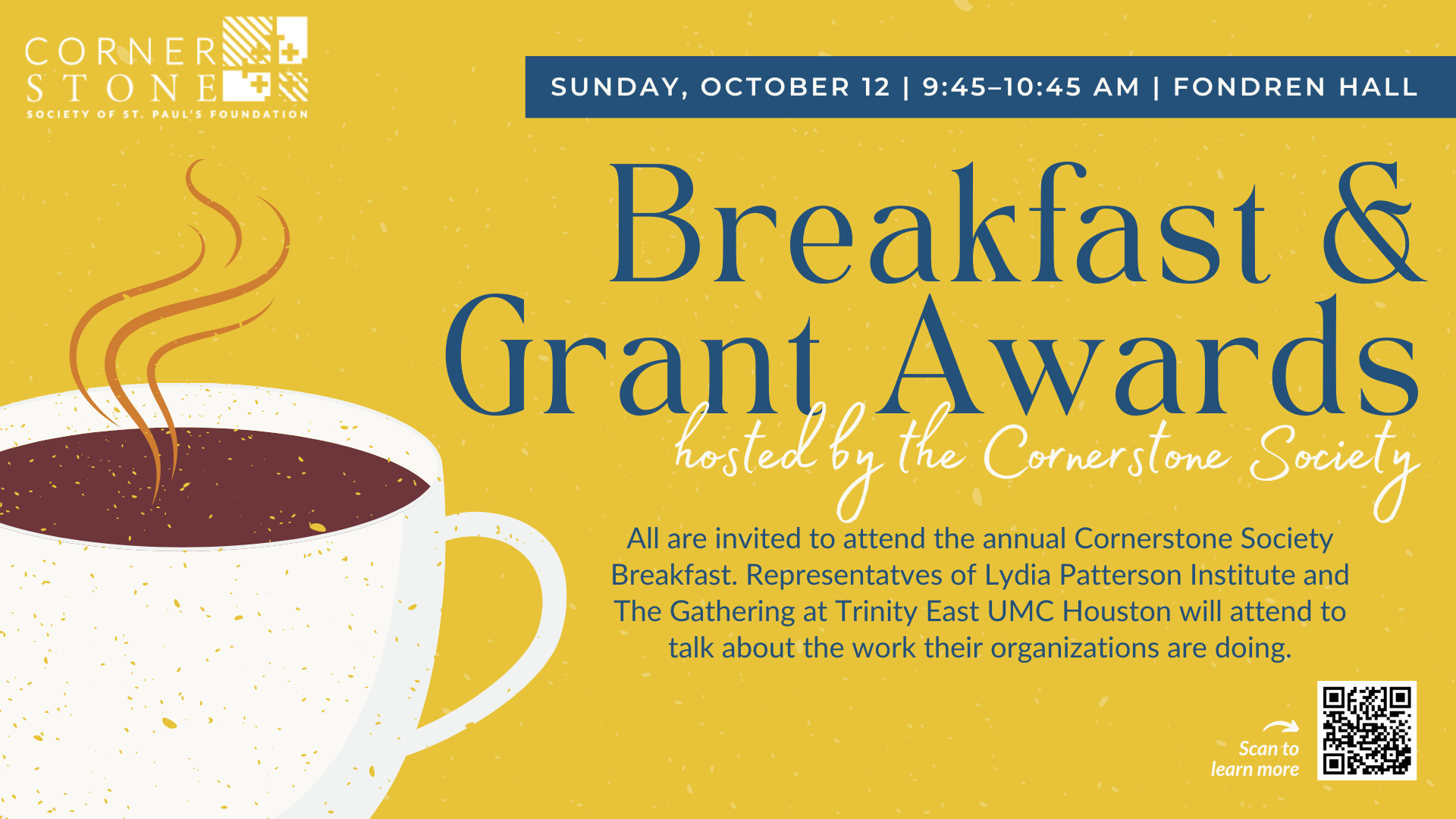 CORNER
STONE
SOCIETY OF ST. PAUL'S FOUNDATION

SUNDAY, OCTOBER 12 | 9:45–10:45 AM | FONDREN HALL

Breakfast & Grant Awards

hosted by the Cornerstone Society

All are invited to attend the annual Cornerstone Society Breakfast. Representatves of Lydia Patterson Institute and The Gathering at Trinity East UMC Houston will attend to talk about the work their organizations are doing.

Scan to learn more